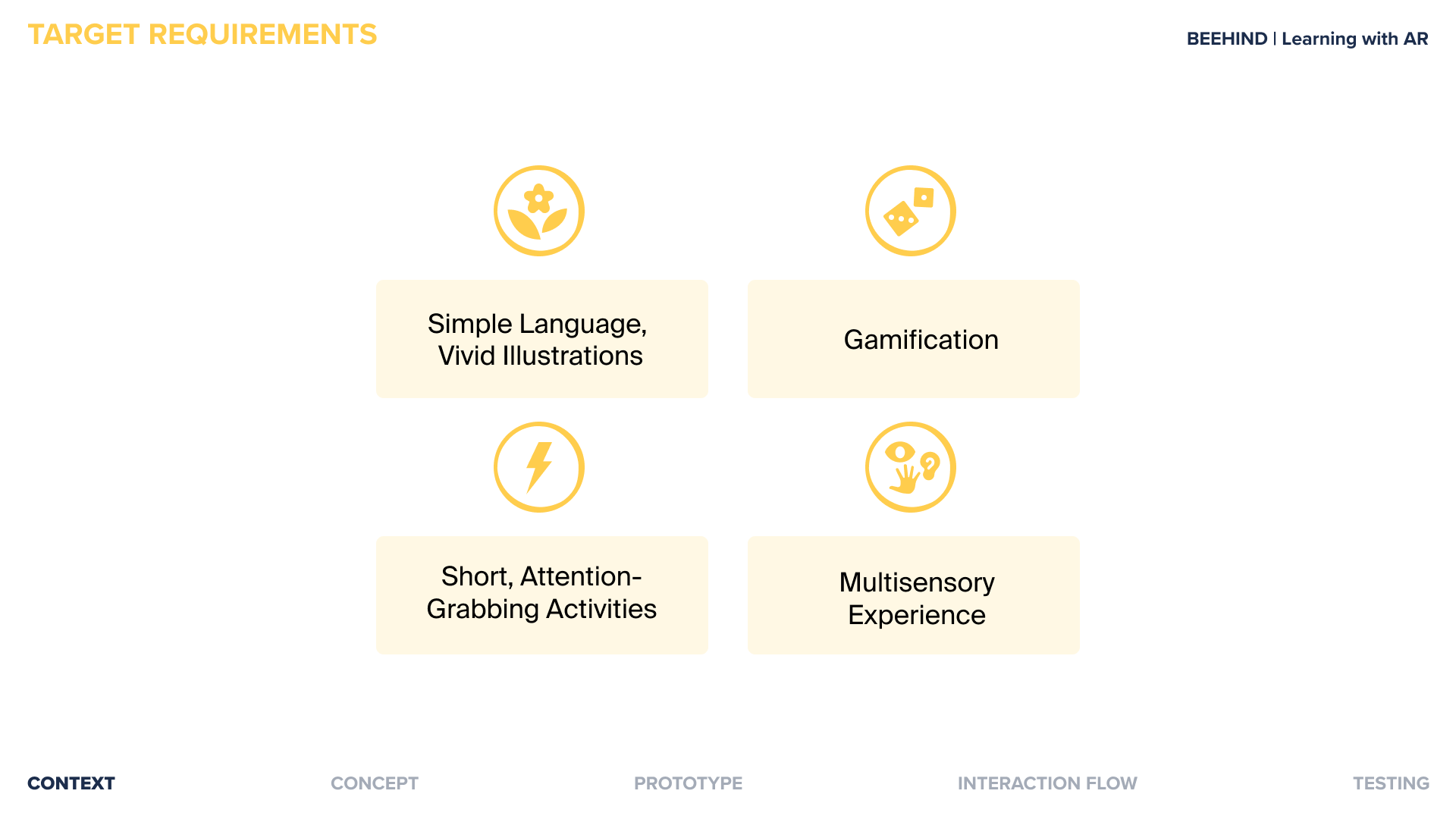 TARGET REQUIREMENTS

BEEHIND | Learning with AR

Simple Language, Vivid Illustrations

Gamification

Short, Attention-Grabbing Activities

Multisensory Experience

CONTEXT CONCEPT PROTOTYPE INTERACTION FLOW TESTING